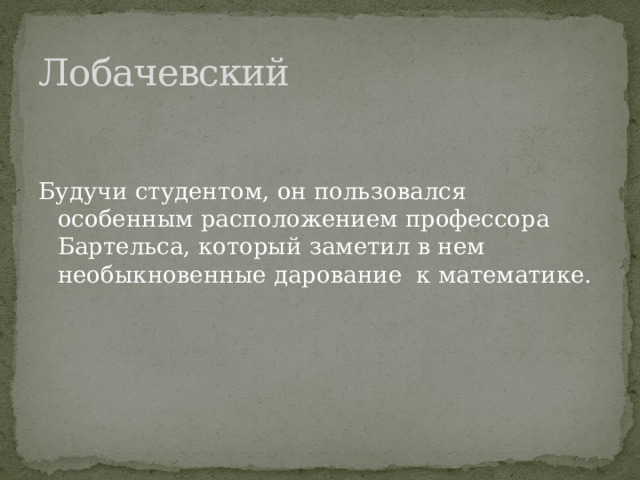 Лобачевский

Будучи студентом, он пользовался особенным расположением профессора Бартельса, который заметил в нем необыкновенные дарование  к математике.